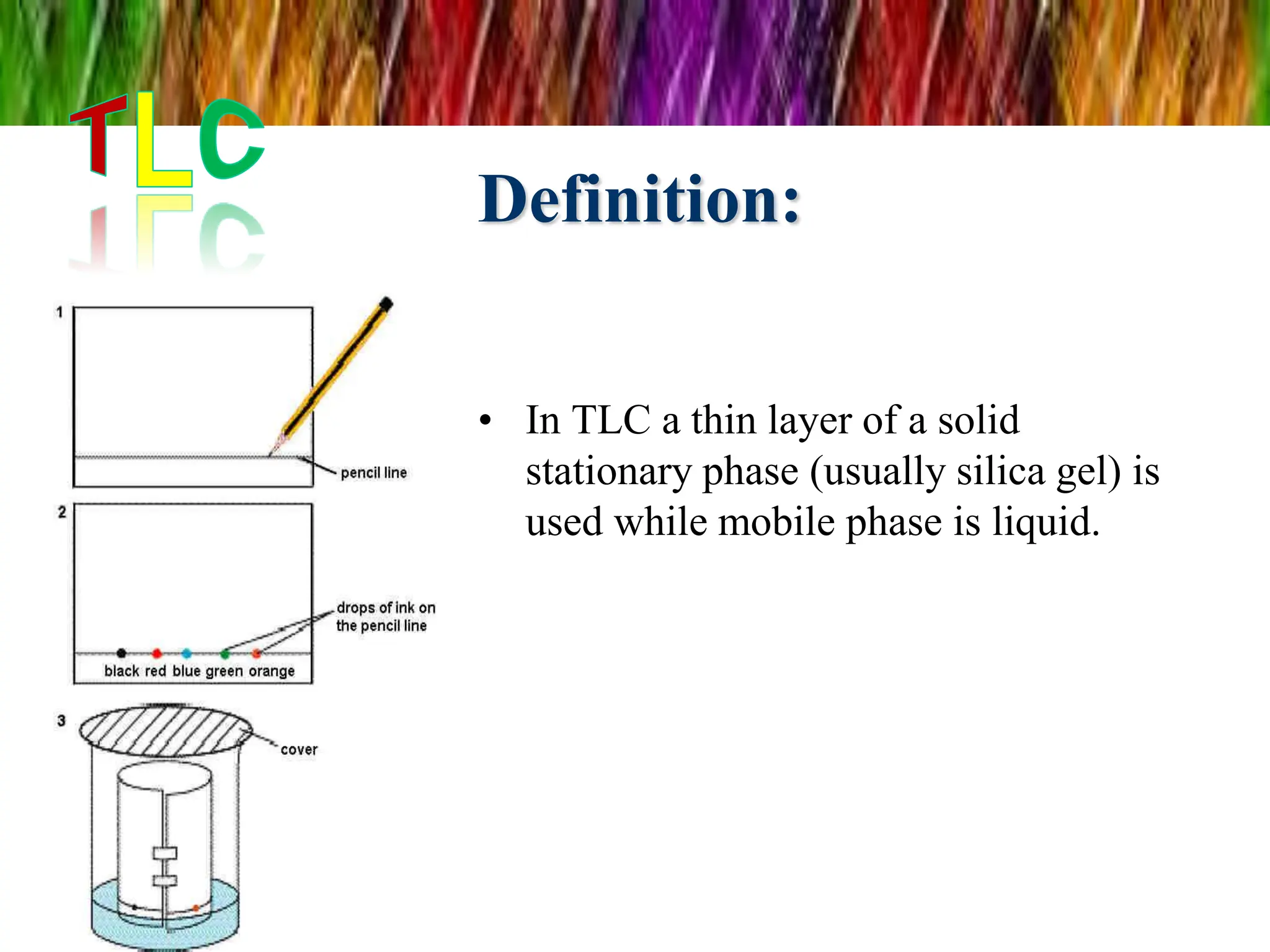 TLC

Definition:

1

pencil line

2

drops of ink on the pencil line

black red blue green orange

3

cover

• In TLC a thin layer of a solid stationary phase (usually silica gel) is used while mobile phase is liquid.